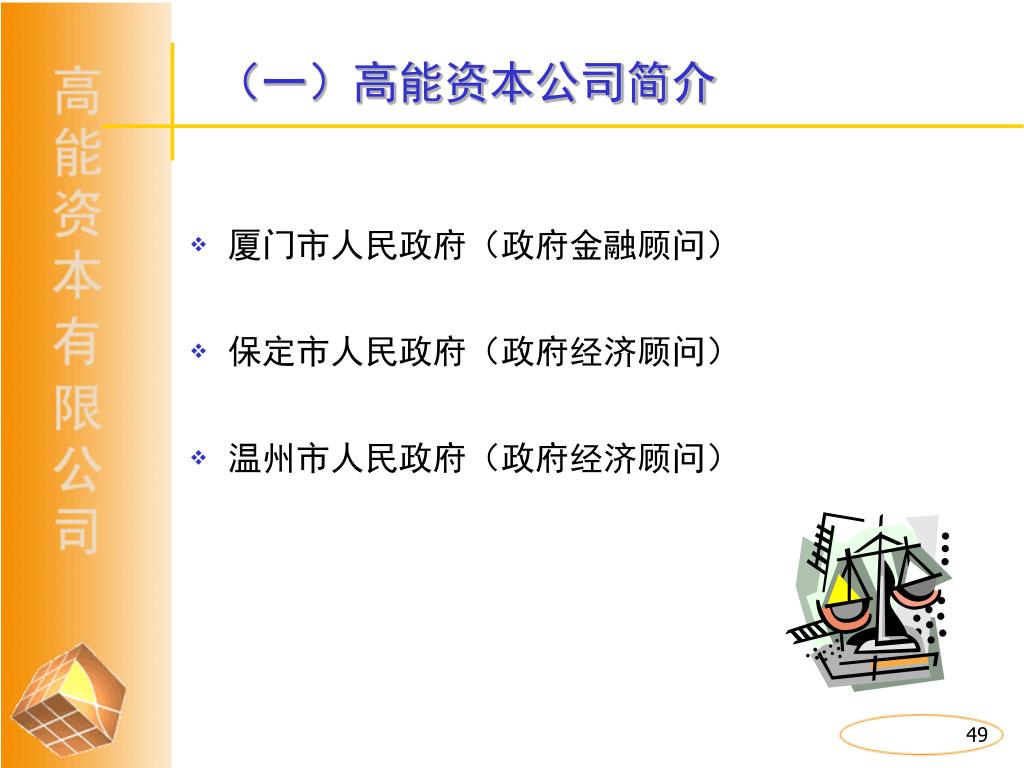 高能资本有限公司

（一）高能资本公司简介

❖ 厦门市人民政府（政府金融顾问）

❖ 保定市人民政府（政府经济顾问）

❖ 温州市人民政府（政府经济顾问）

49